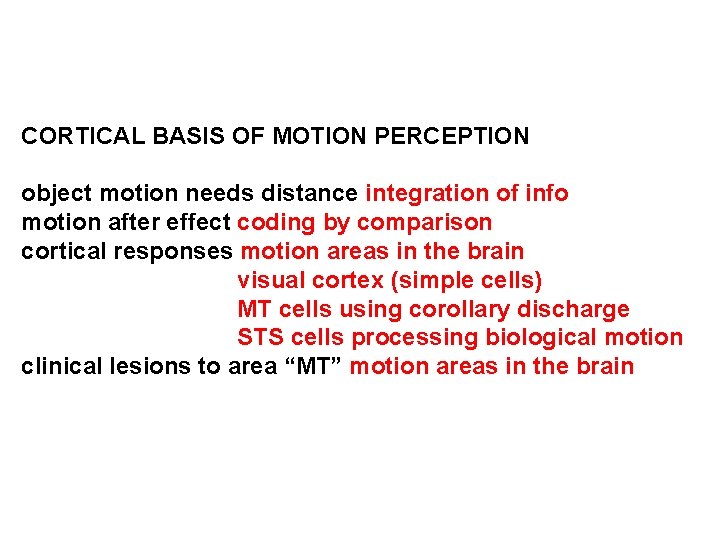 CORTICAL BASIS OF MOTION PERCEPTION

object motion needs distance integration of info
motion after effect coding by comparison
cortical responses motion areas in the brain
visual cortex (simple cells)
MT cells using corollary discharge
STS cells processing biological motion
clinical lesions to area “MT” motion areas in the brain